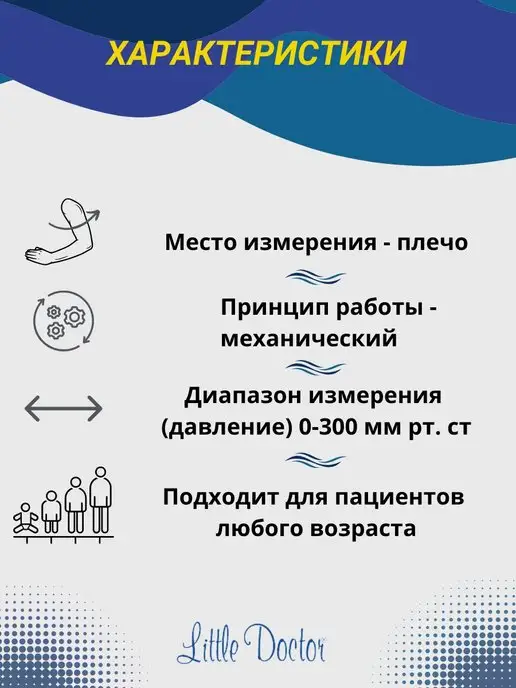 ХАРАКТЕРИСТИКИ

Место измерения - плечо

Принцип работы - механический

Диапазон измерения (давление) 0-300 мм рт. ст

Подходит для пациентов любого возраста

Little Doctor